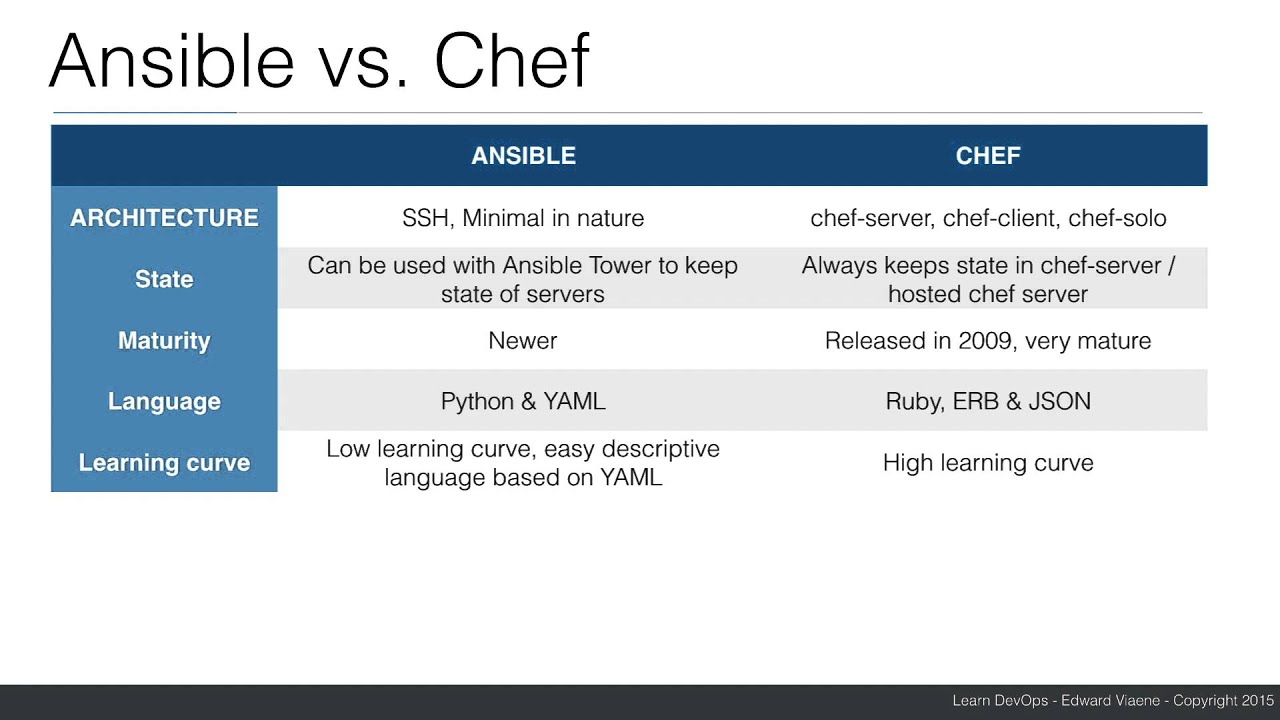 Ansible vs. Chef

| | ANSIBLE | CHEF |
|---|---|---|
| ARCHITECTURE | SSH, Minimal in nature | chef-server, chef-client, chef-solo |
| State | Can be used with Ansible Tower to keep state of servers | Always keeps state in chef-server / hosted chef server |
| Maturity | Newer | Released in 2009, very mature |
| Language | Python & YAML | Ruby, ERB & JSON |
| Learning curve | Low learning curve, easy descriptive language based on YAML | High learning curve |

Learn DevOps - Edward Viaene - Copyright 2015